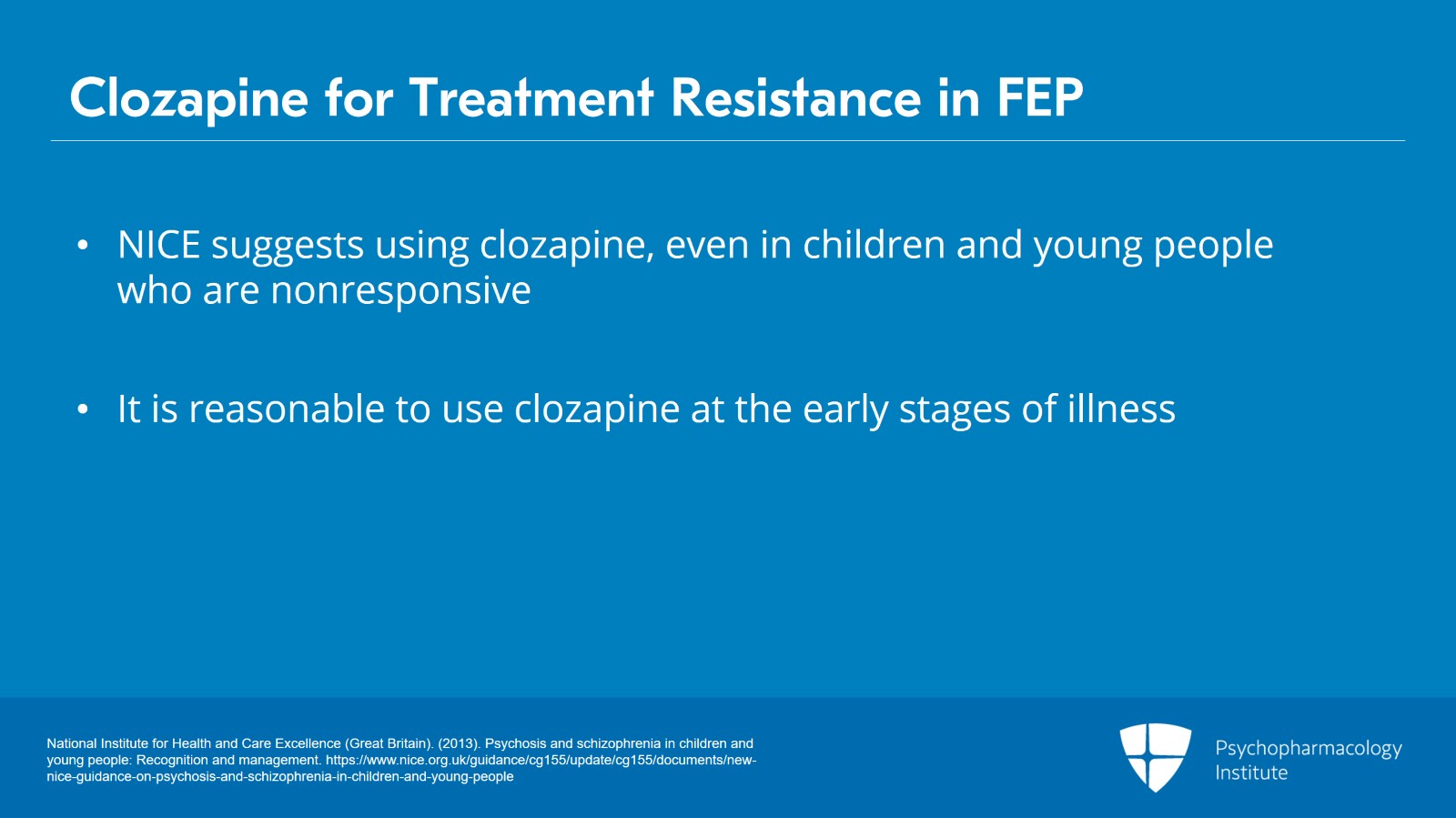 Clozapine for Treatment Resistance in FEP

• NICE suggests using clozapine, even in children and young people who are nonresponsive

• It is reasonable to use clozapine at the early stages of illness

National Institute for Health and Care Excellence (Great Britain). (2013). Psychosis and schizophrenia in children and young people: Recognition and management. https://www.nice.org.uk/guidance/cg155/update/cg155/documents/new-nice-guidance-on-psychosis-and-schizophrenia-in-children-and-young-people

Psychopharmacology Institute